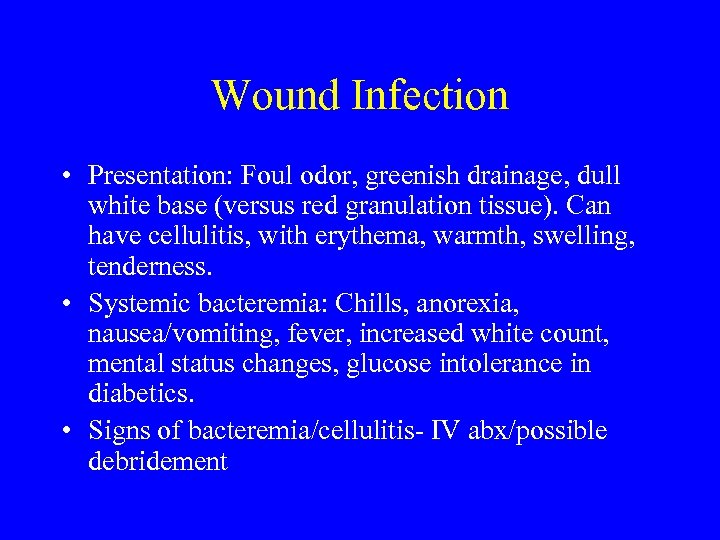 Wound Infection

• Presentation: Foul odor, greenish drainage, dull white base (versus red granulation tissue). Can have cellulitis, with erythema, warmth, swelling, tenderness.
• Systemic bacteremia: Chills, anorexia, nausea/vomiting, fever, increased white count, mental status changes, glucose intolerance in diabetics.
• Signs of bacteremia/cellulitis- IV abx/possible debridement